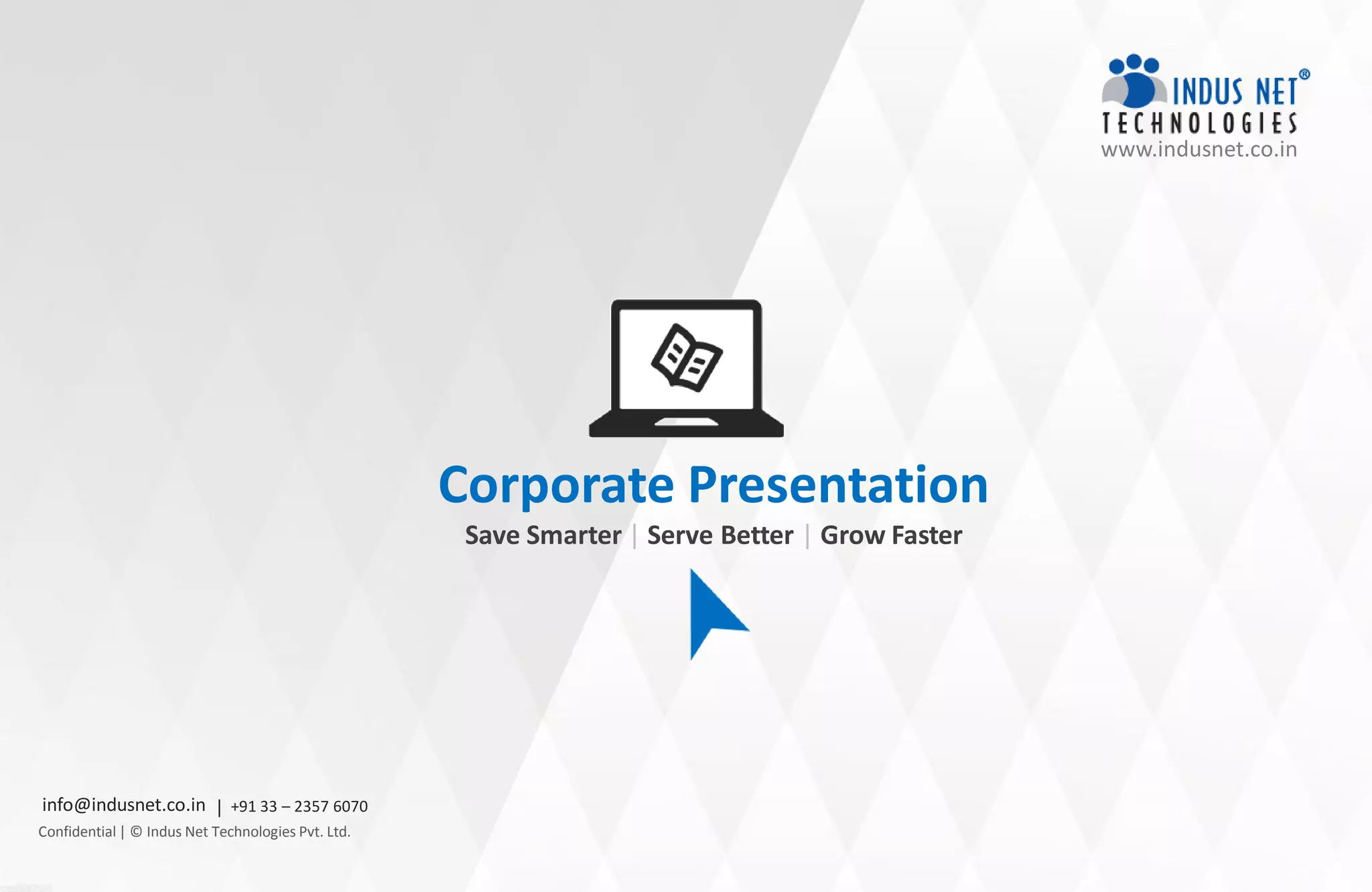 INDUS NET®
TECHNOLOGIES
www.indusnet.co.in

Corporate Presentation
Save Smarter | Serve Better | Grow Faster

info@indusnet.co.in | +91 33 – 2357 6070
Confidential | © Indus Net Technologies Pvt. Ltd.